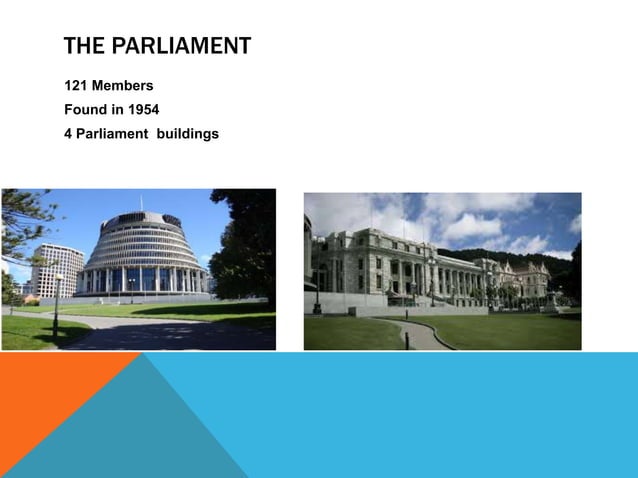 THE PARLIAMENT

121 Members

Found in 1954

4 Parliament  buildings